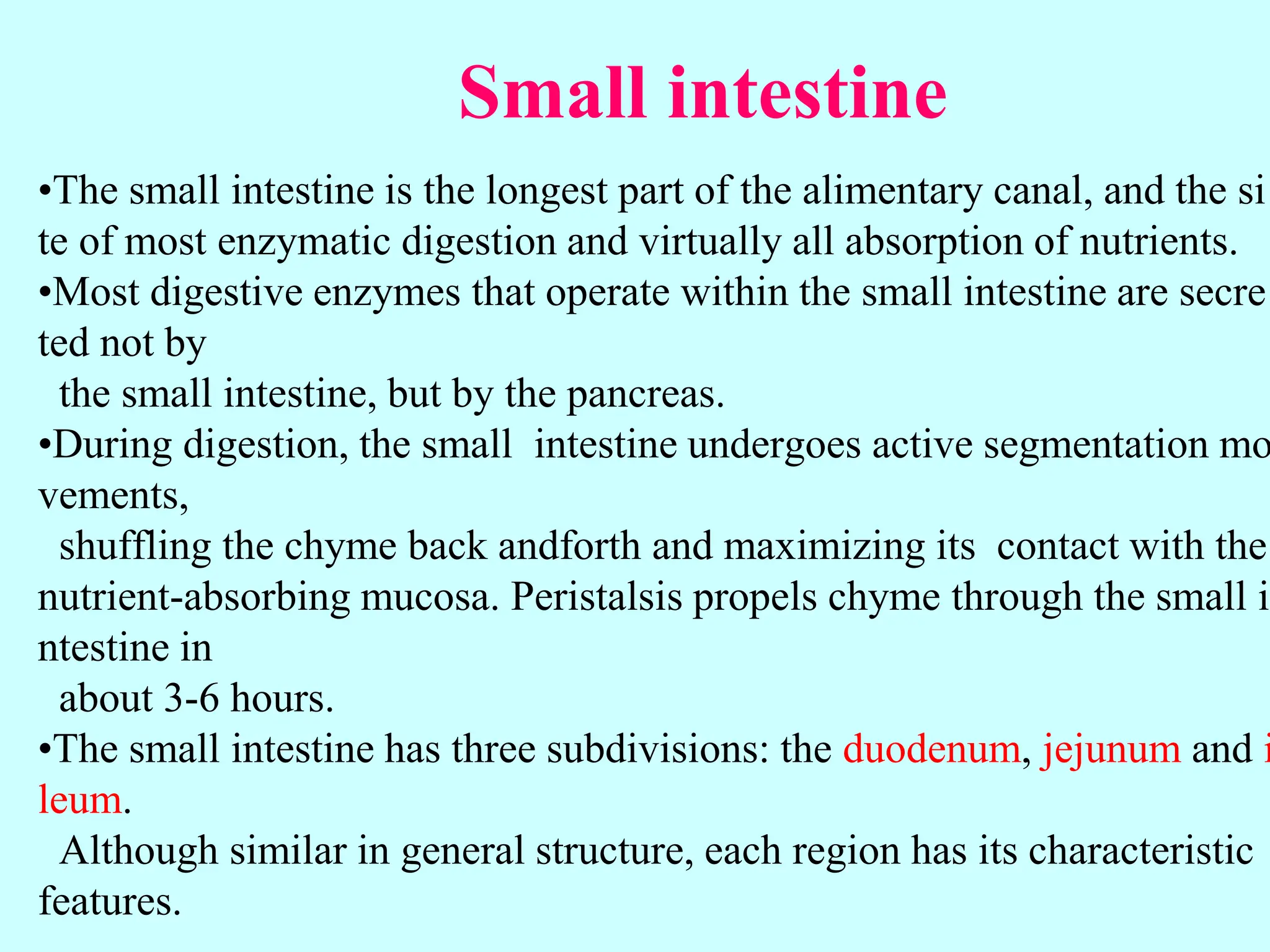 Small intestine

•The small intestine is the longest part of the alimentary canal, and the site of most enzymatic digestion and virtually all absorption of nutrients.
•Most digestive enzymes that operate within the small intestine are secreted not by the small intestine, but by the pancreas.
•During digestion, the small intestine undergoes active segmentation movements, shuffling the chyme back andforth and maximizing its contact with the nutrient-absorbing mucosa. Peristalsis propels chyme through the small intestine in about 3-6 hours.
•The small intestine has three subdivisions: the duodenum, jejunum and ileum. Although similar in general structure, each region has its characteristic features.